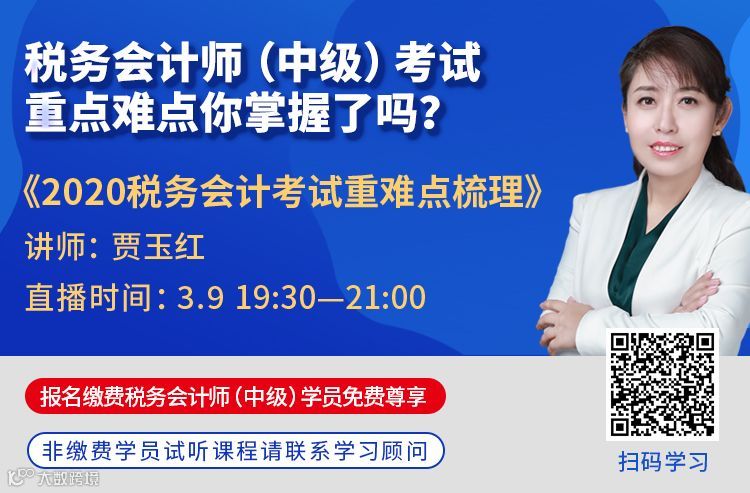 税务会计师（中级）考试
重点难点你掌握了吗？

《2020税务会计考试重难点梳理》

讲师：贾玉红

直播时间：3.9 19:30—21:00

报名缴费税务会计师（中级）学员免费尊享

非缴费学员试听课程请联系学习顾问

扫码学习

大数跨境